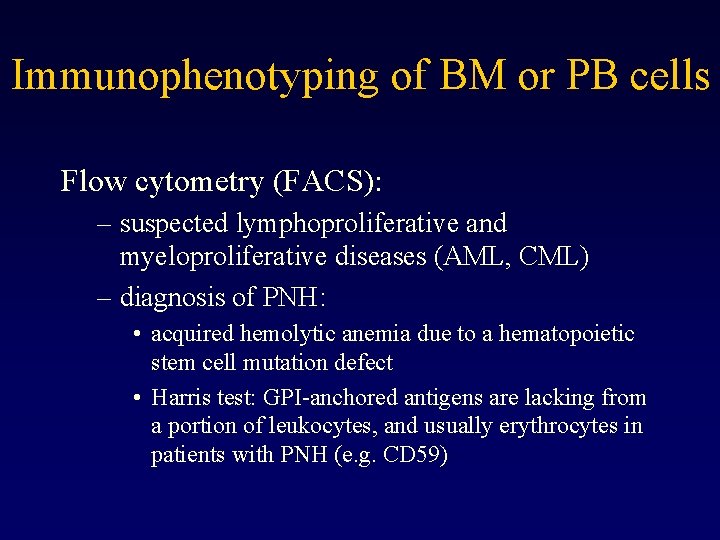 Immunophenotyping of BM or PB cells

Flow cytometry (FACS):

– suspected lymphoproliferative and myeloproliferative diseases (AML, CML)

– diagnosis of PNH:

• acquired hemolytic anemia due to a hematopoietic stem cell mutation defect

• Harris test: GPI-anchored antigens are lacking from a portion of leukocytes, and usually erythrocytes in patients with PNH (e.g. CD59)